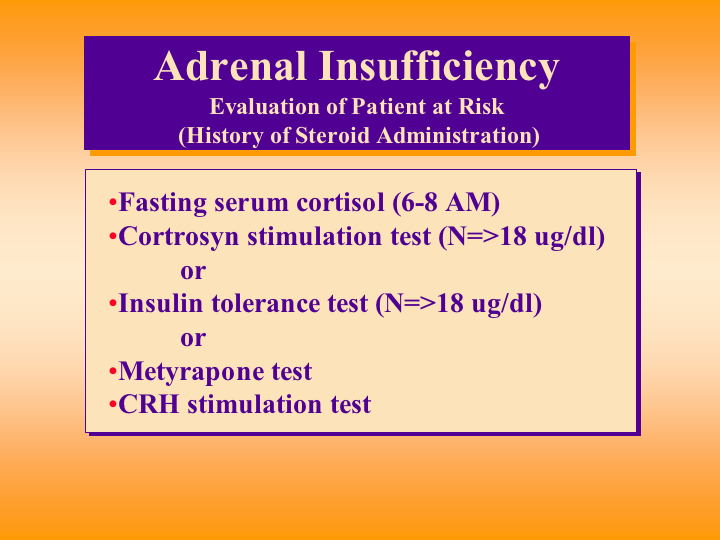 Adrenal Insufficiency
Evaluation of Patient at Risk
(History of Steroid Administration)

•Fasting serum cortisol (6-8 AM)
•Cortrosyn stimulation test (N=>18 ug/dl)
or
•Insulin tolerance test (N=>18 ug/dl)
or
•Metyrapone test
•CRH stimulation test